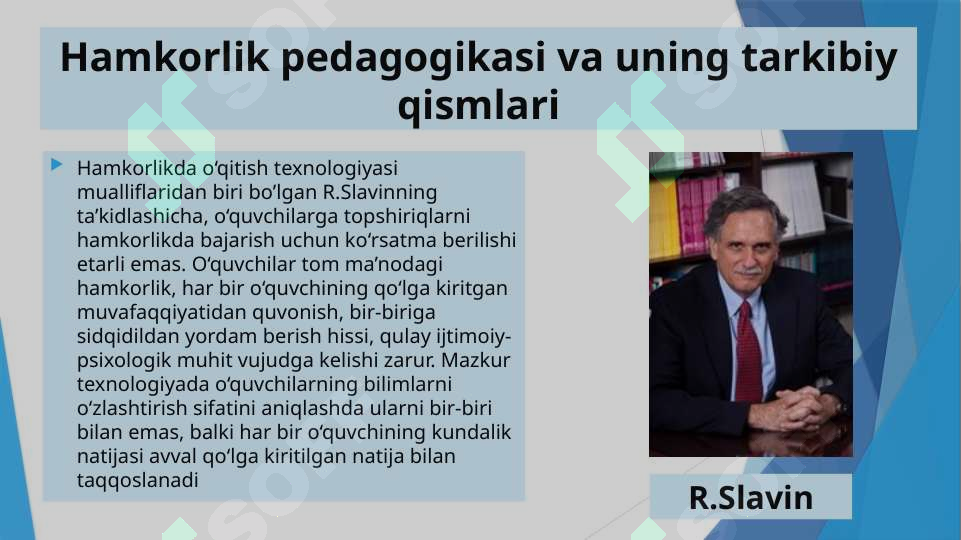 Hamkorlik pedagogikasi va uning tarkibiy qismlari

Hamkorlikda o‘qitish texnologiyasi mualliflaridan biri bo‘lgan R.Slavinning ta’kidlashicha, o‘quvchilarga topshiriqlarni hamkorlikda bajarish uchun ko‘rsatma berilishi etarli emas. O‘quvchilar tom ma’nodagi hamkorlik, har bir o‘quvchining qo‘lga kiritgan muvafaqqiyatidan quvonish, bir-biriga sidqidildan yordam berish hissi, qulay ijtimoiy-psixologik muhit vujudga kelishi zarur. Mazkur texnologiyada o‘quvchilarning bilimlarni o‘zlashtirish sifatini aniqlashda ularni bir-biri bilan emas, balki har bir o‘quvchining kundalik natijasi avval qo‘lga kiritilgan natija bilan taqqoslanadi

R.Slavin